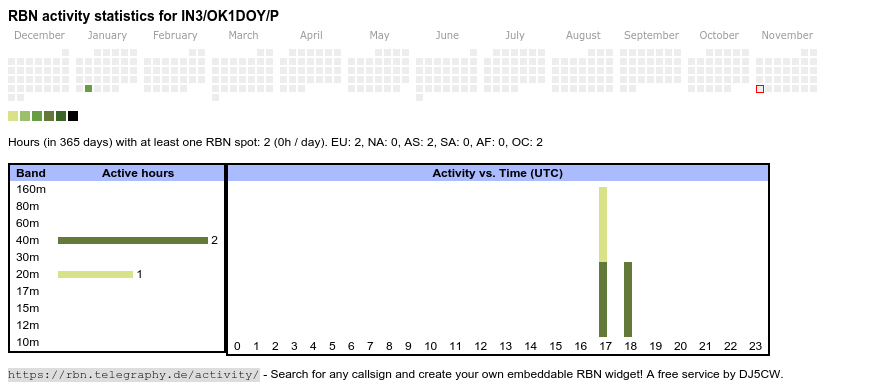 RBN activity statistics for IN3/OK1DOY/P

December January February March April May June July August September October November

Hours (in 365 days) with at least one RBN spot: 2 (0h / day). EU: 2, NA: 0, AS: 2, SA: 0, AF: 0, OC: 2

| Band | Active hours |
|---|---|
| 160m | |
| 80m | |
| 60m | |
| 40m | 2 |
| 30m | |
| 20m | 1 |
| 17m | |
| 15m | |
| 12m | |
| 10m | |

Activity vs. Time (UTC)

0 1 2 3 4 5 6 7 8 9 10 11 12 13 14 15 16 17 18 19 20 21 22 23

https://rbn.telegraphy.de/activity/ - Search for any callsign and create your own embeddable RBN widget! A free service by DJ5CW.